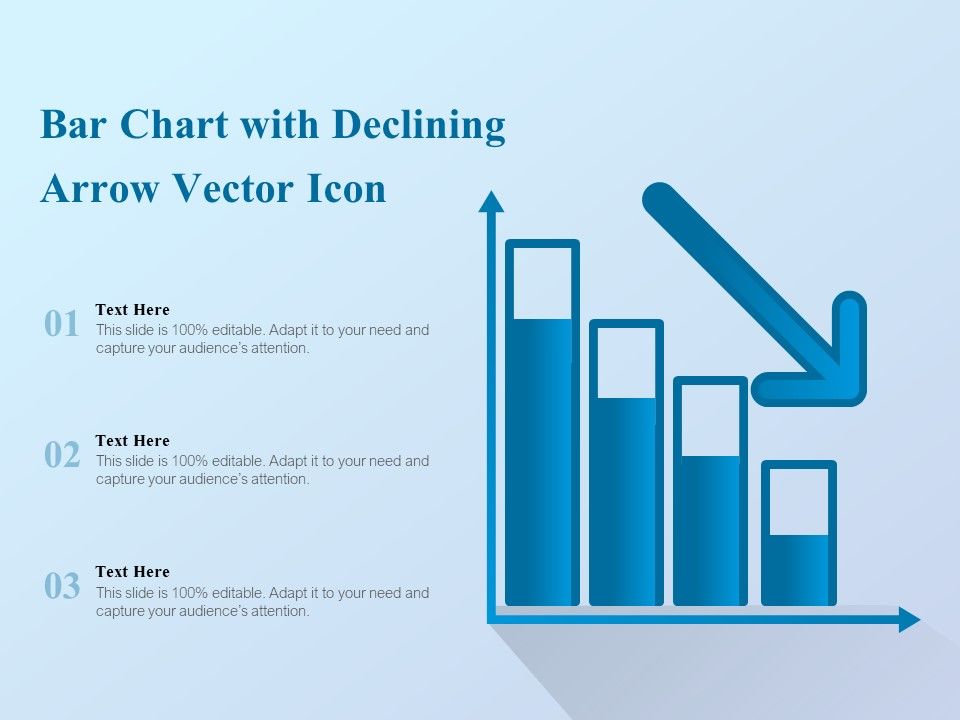 Bar Chart with Declining Arrow Vector Icon

01 Text Here
This slide is 100% editable. Adapt it to your need and capture your audience's attention.

02 Text Here
This slide is 100% editable. Adapt it to your need and capture your audience's attention.

03 Text Here
This slide is 100% editable. Adapt it to your need and capture your audience's attention.